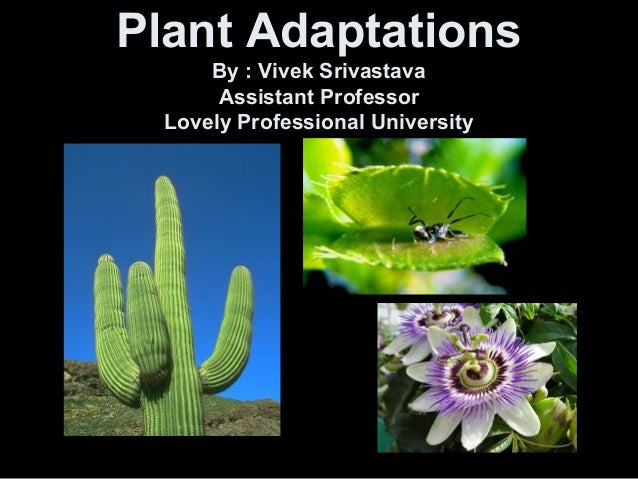 Plant Adaptations

By : Vivek Srivastava
Assistant Professor
Lovely Professional University